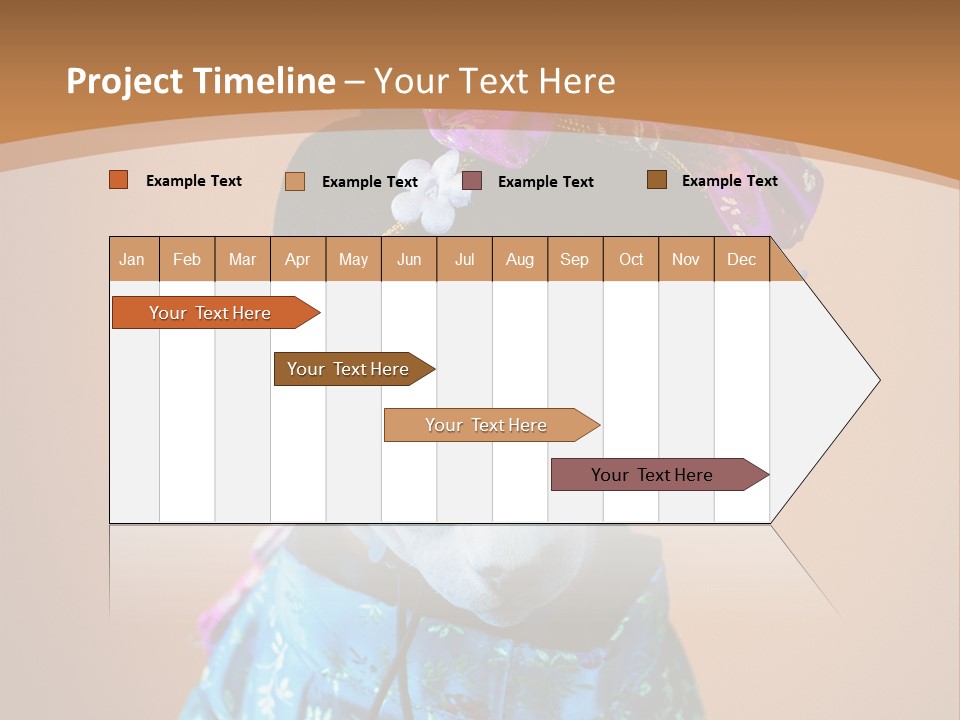 Project Timeline – Your Text Here

Example Text
Example Text
Example Text
Example Text

| Jan | Feb | Mar | Apr | May | Jun | Jul | Aug | Sep | Oct | Nov | Dec |
|---|---|---|---|---|---|---|---|---|---|---|---|

Your Text Here
Your Text Here
Your Text Here
Your Text Here